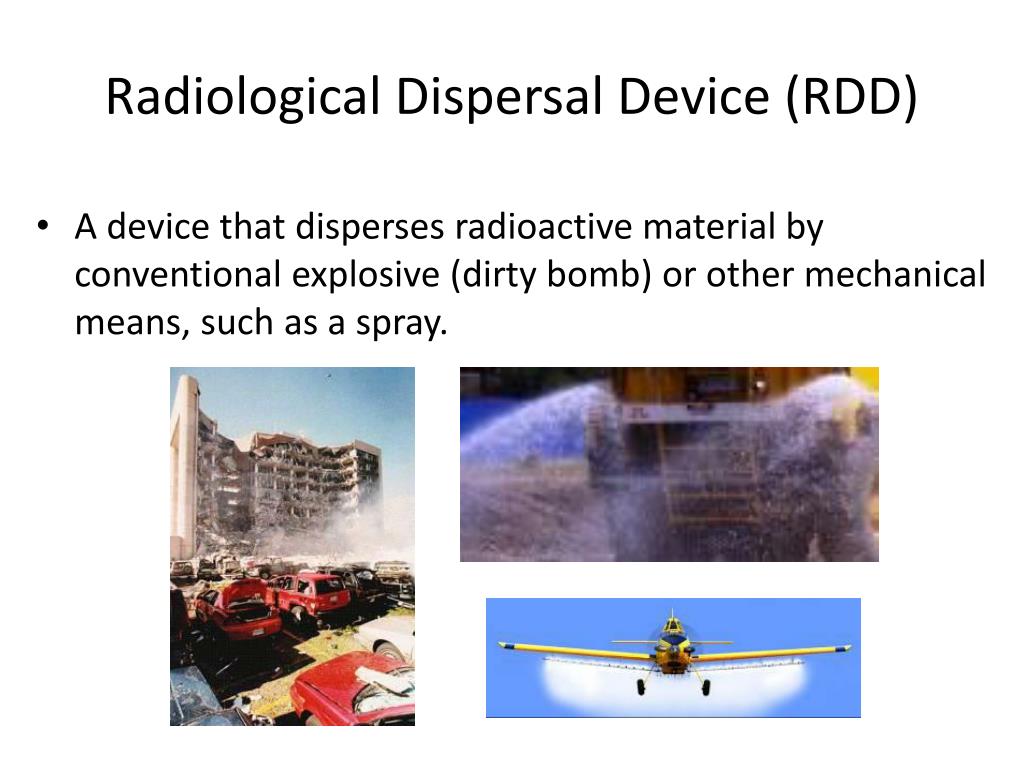 Radiological Dispersal Device (RDD)

• A device that disperses radioactive material by conventional explosive (dirty bomb) or other mechanical means, such as a spray.